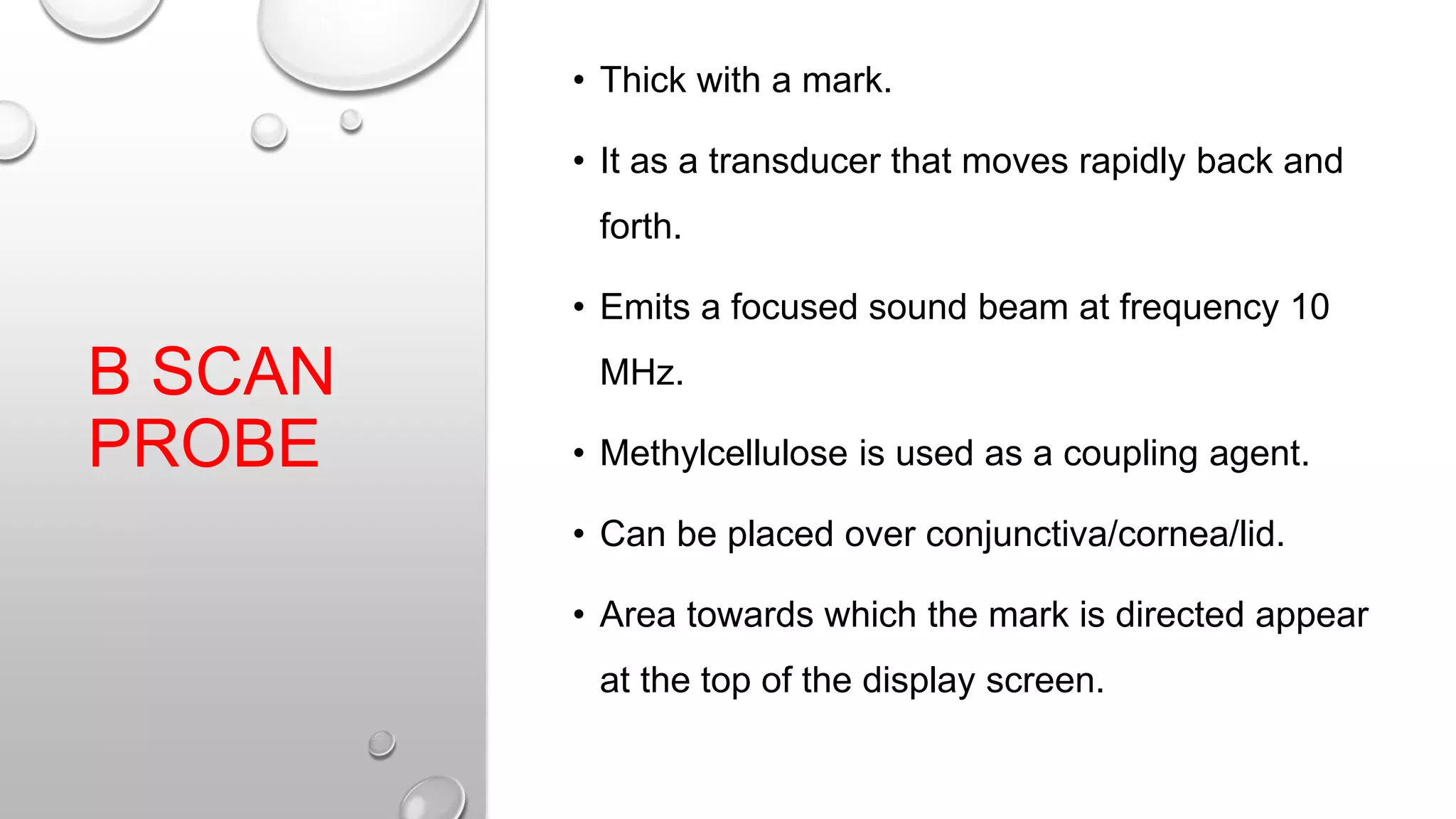 B SCAN PROBE

• Thick with a mark.

• It as a transducer that moves rapidly back and forth.

• Emits a focused sound beam at frequency 10 MHz.

• Methylcellulose is used as a coupling agent.

• Can be placed over conjunctiva/cornea/lid.

• Area towards which the mark is directed appear at the top of the display screen.